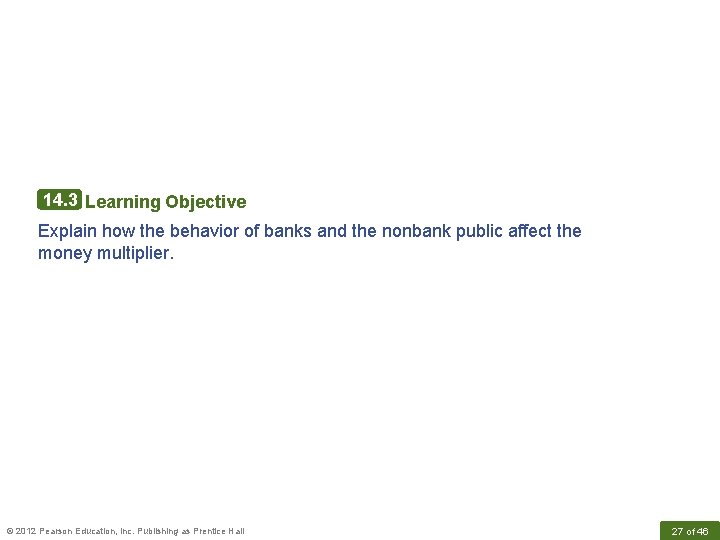 14.3 Learning Objective

Explain how the behavior of banks and the nonbank public affect the money multiplier.

© 2012 Pearson Education, Inc. Publishing as Prentice Hall

27 of 46